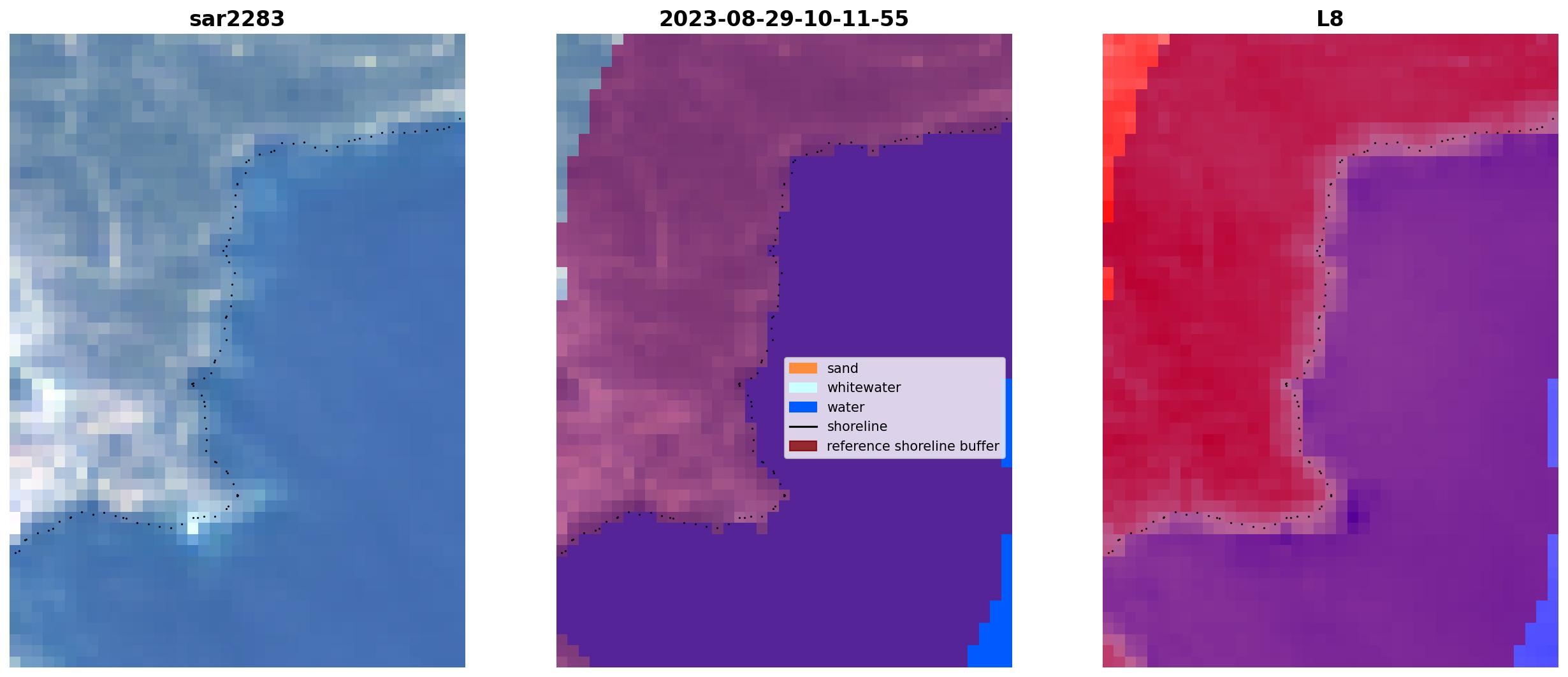 sar2283

2023-08-29-10-11-55

sand
whitewater
water
shoreline
reference shoreline buffer

L8